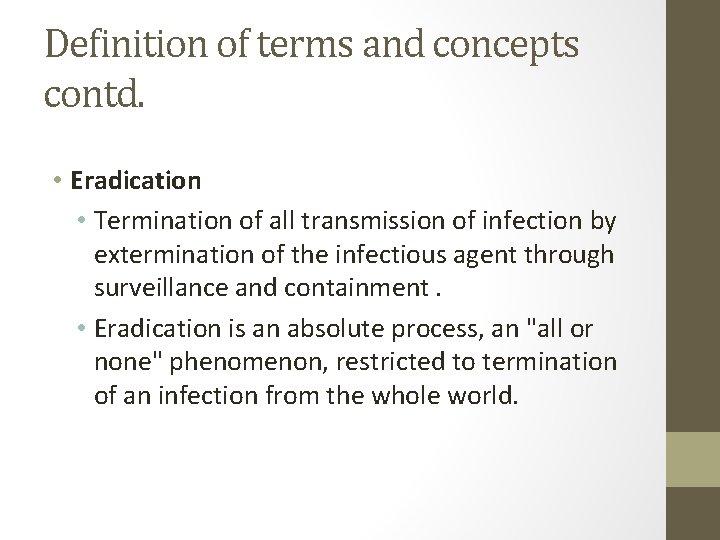 Definition of terms and concepts contd.

• Eradication

• Termination of all transmission of infection by extermination of the infectious agent through surveillance and containment .

• Eradication is an absolute process, an "all or none" phenomenon, restricted to termination of an infection from the whole world.